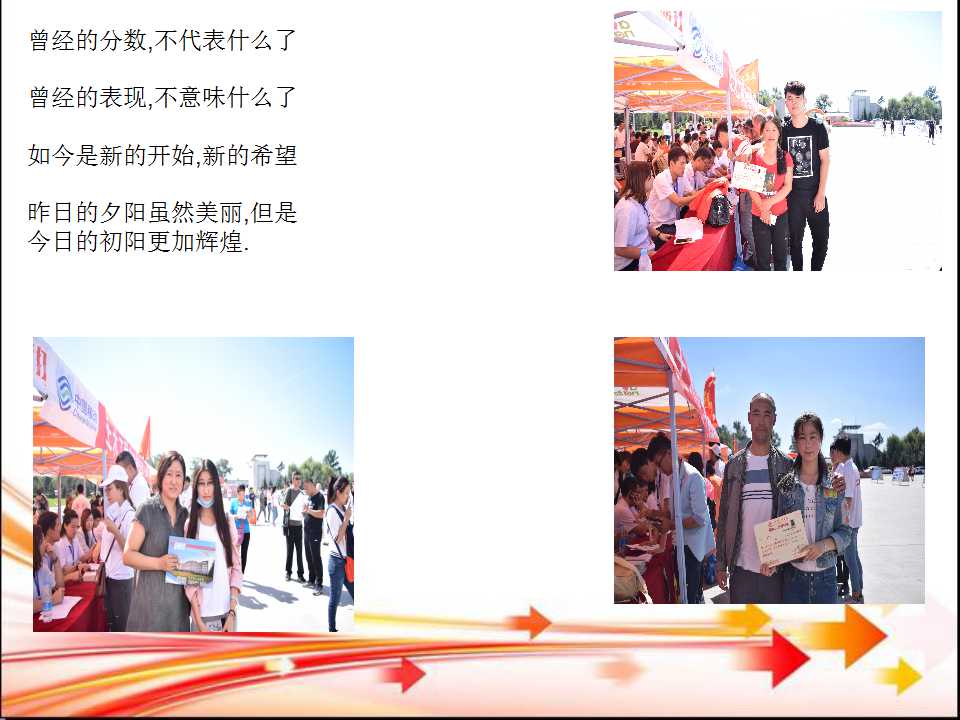 曾经的分数,不代表什么了

曾经的表现,不意味什么了

如今是新的开始,新的希望

昨日的夕阳虽然美丽,但是今日的初阳更加辉煌.